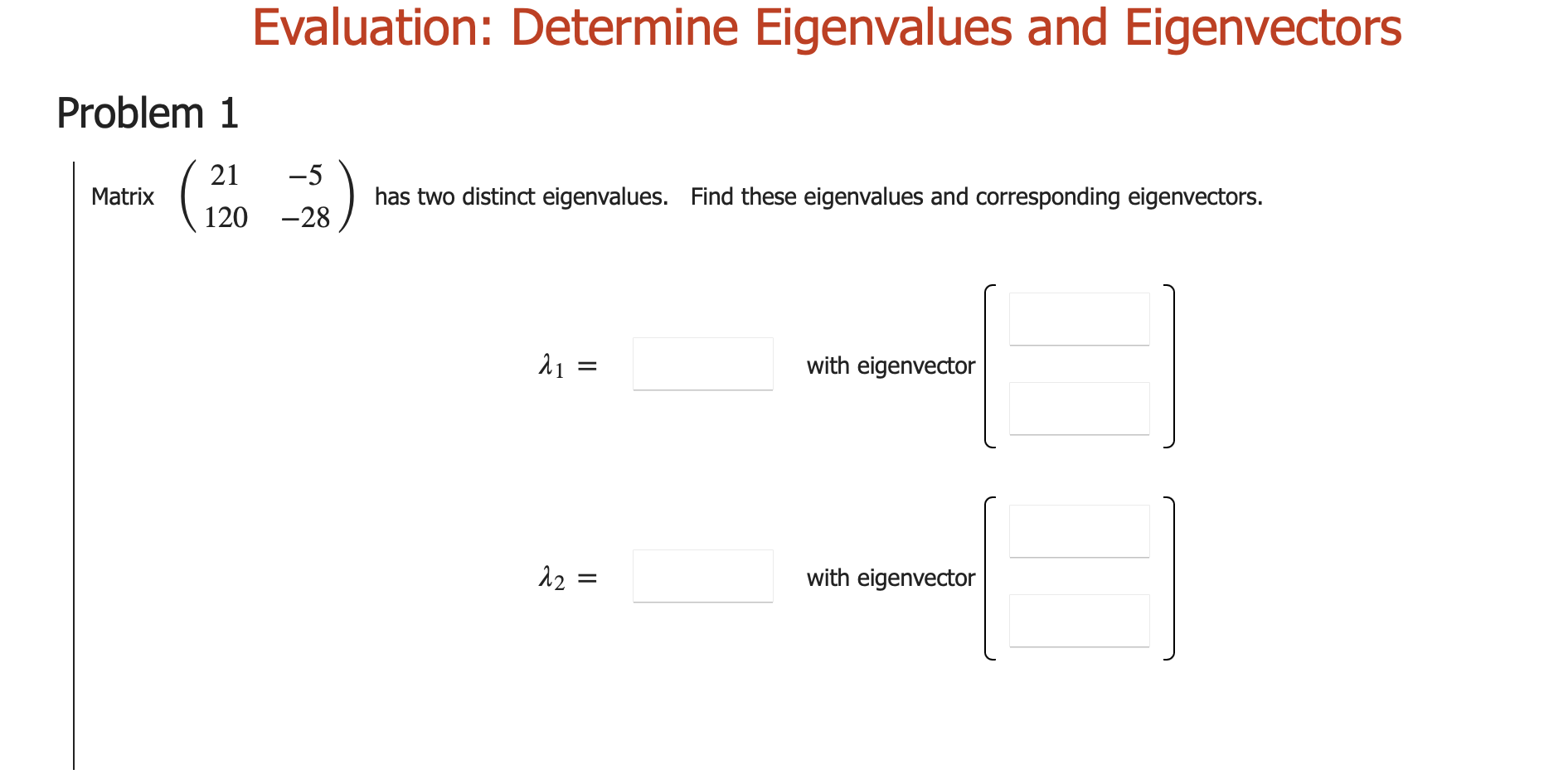 Evaluation: Determine Eigenvalues and Eigenvectors

Problem 1

Matrix $\begin{pmatrix} 21 & -5 \\ 120 & -28 \end{pmatrix}$ has two distinct eigenvalues. Find these eigenvalues and corresponding eigenvectors.

$\lambda_1 =$ with eigenvector

$\lambda_2 =$ with eigenvector